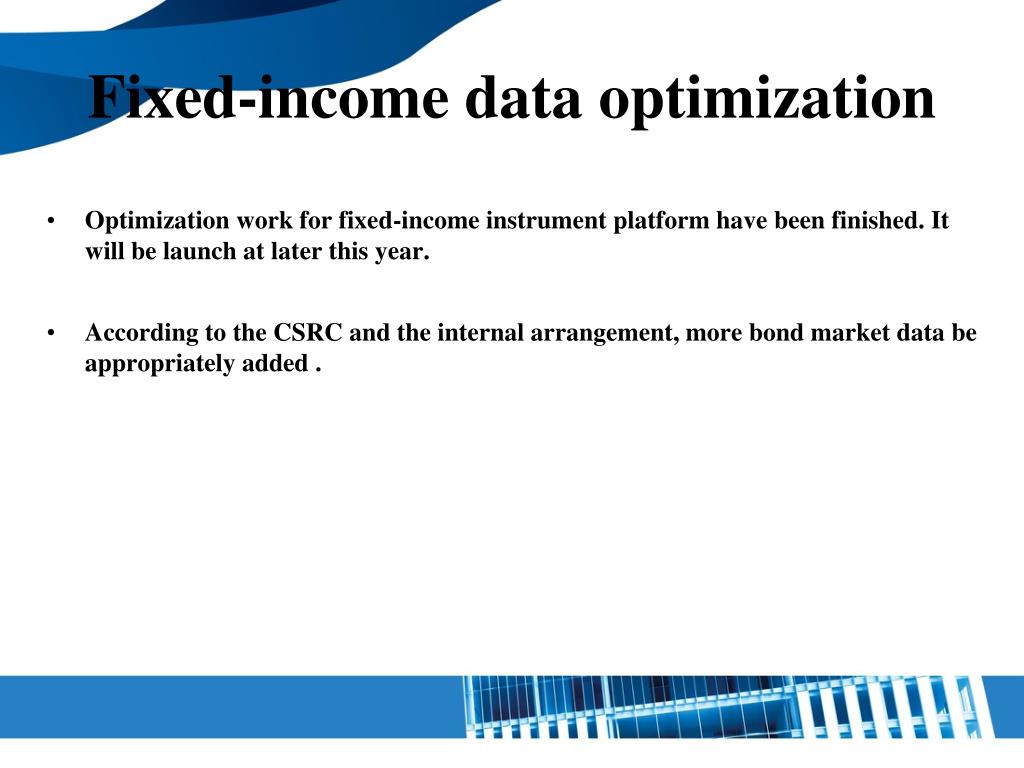 Fixed-income data optimization

• Optimization work for fixed-income instrument platform have been finished. It will be launch at later this year.

• According to the CSRC and the internal arrangement, more bond market data be appropriately added .